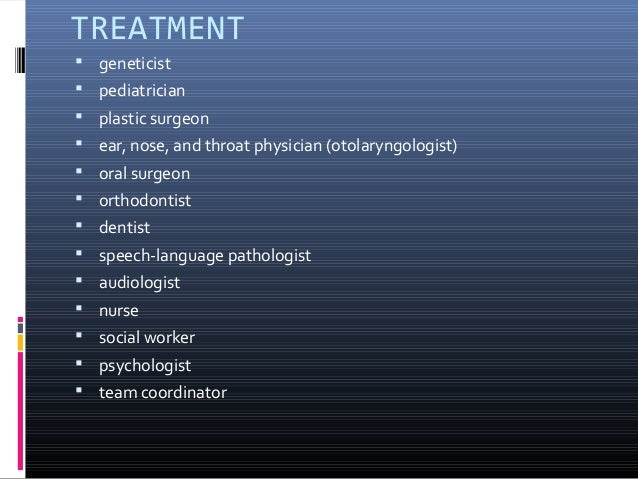 TREATMENT

- geneticist
- pediatrician
- plastic surgeon
- ear, nose, and throat physician (otolaryngologist)
- oral surgeon
- orthodontist
- dentist
- speech-language pathologist
- audiologist
- nurse
- social worker
- psychologist
- team coordinator